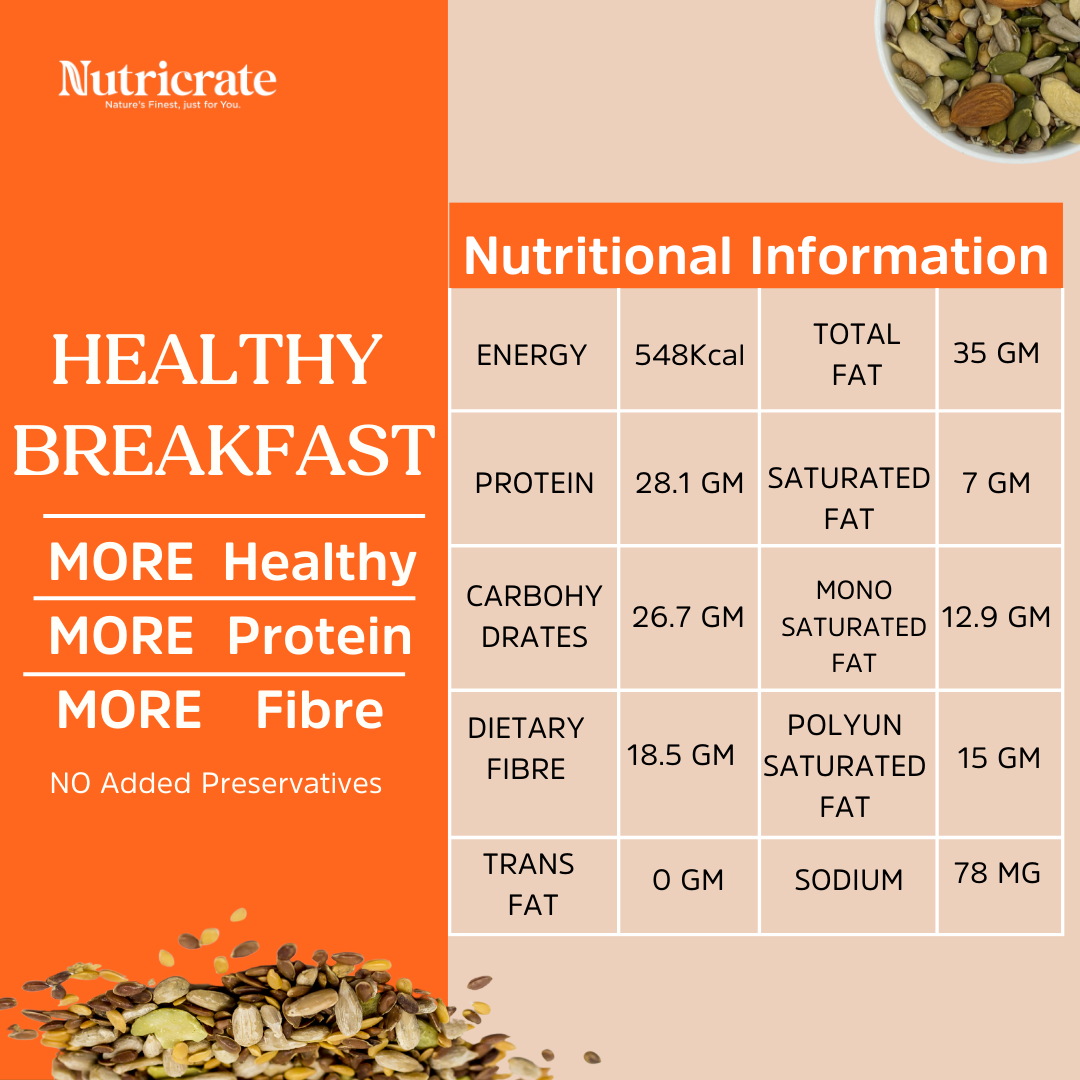 Nutricrate
Nature's Finest, just for You.

HEALTHY BREAKFAST

MORE Healthy
MORE Protein
MORE Fibre

NO Added Preservatives

Nutritional Information

| ENERGY | 548Kcal | TOTAL FAT | 35 GM |
|---|---|---|---|
| PROTEIN | 28.1 GM | SATURATED FAT | 7 GM |
| CARBOHY DRATES | 26.7 GM | MONO SATURATED FAT | 12.9 GM |
| DIETARY FIBRE | 18.5 GM | POLYUN SATURATED FAT | 15 GM |
| TRANS FAT | 0 GM | SODIUM | 78 MG |